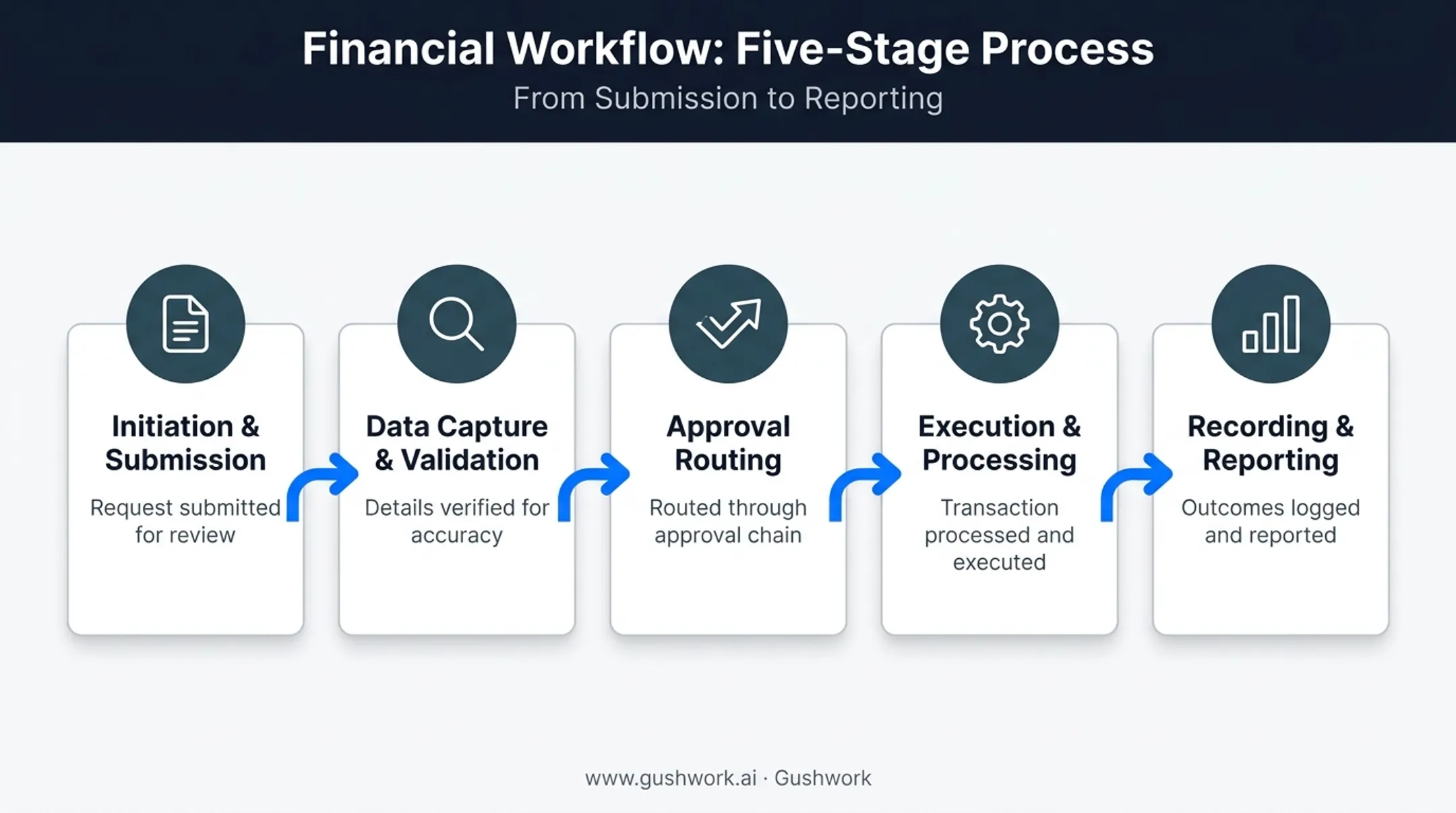 Financial Workflow: Five-Stage Process
From Submission to Reporting

Initiation & Submission
Request submitted for review

Data Capture & Validation
Details verified for accuracy

Approval Routing
Routed through approval chain

Execution & Processing
Transaction processed and executed

Recording & Reporting
Outcomes logged and reported

www.gushwork.ai · Gushwork